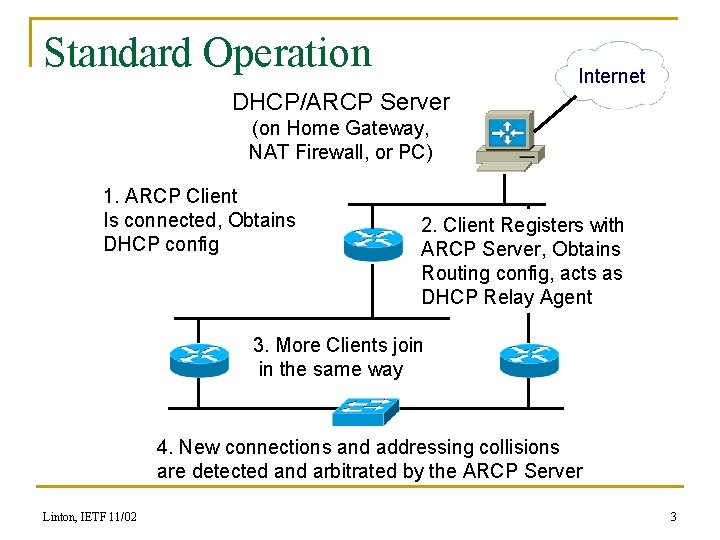 Standard Operation

Internet

DHCP/ARCP Server
(on Home Gateway,
NAT Firewall, or PC)

1. ARCP Client
Is connected, Obtains
DHCP config

2. Client Registers with
ARCP Server, Obtains
Routing config, acts as
DHCP Relay Agent

3. More Clients join
in the same way

4. New connections and addressing collisions
are detected and arbitrated by the ARCP Server

Linton, IETF 11/02

3